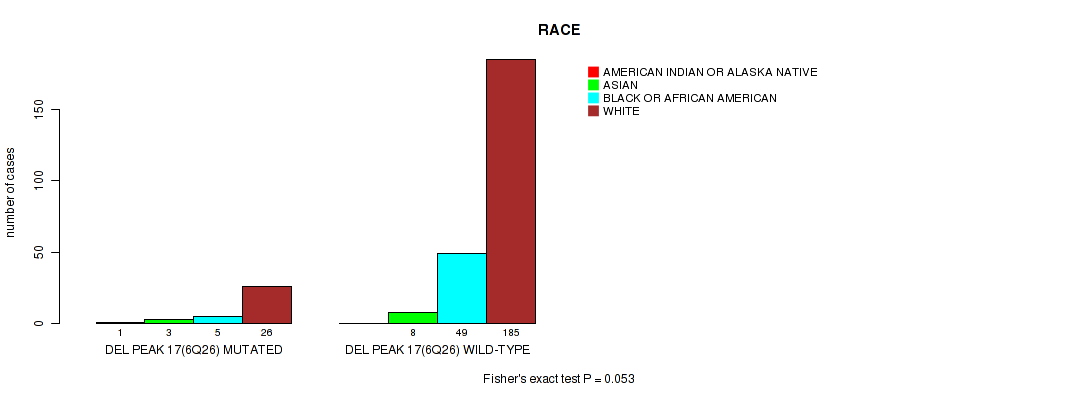 RACE

AMERICAN INDIAN OR ALASKA NATIVE
ASIAN
BLACK OR AFRICAN AMERICAN
WHITE

number of cases

0
50
100
150

1 3 5 26
DEL PEAK 17(6Q26) MUTATED

8 49 185
DEL PEAK 17(6Q26) WILD-TYPE

Fisher's exact test P = 0.053